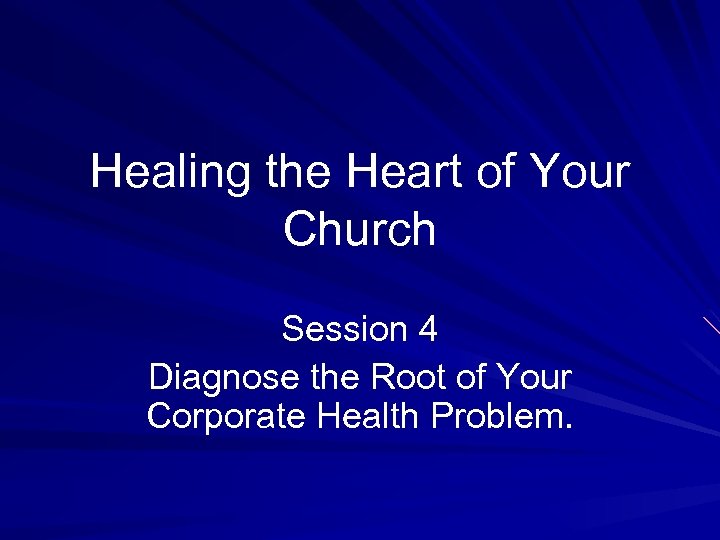 Healing the Heart of Your Church

Session 4

Diagnose the Root of Your Corporate Health Problem.